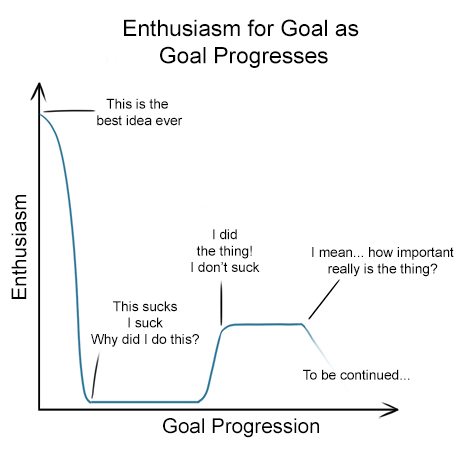 Enthusiasm for Goal as Goal Progresses

Enthusiasm

This is the best idea ever

This sucks
I suck
Why did I do this?

I did the thing!
I don't suck

I mean... how important really is the thing?

To be continued...

Goal Progression